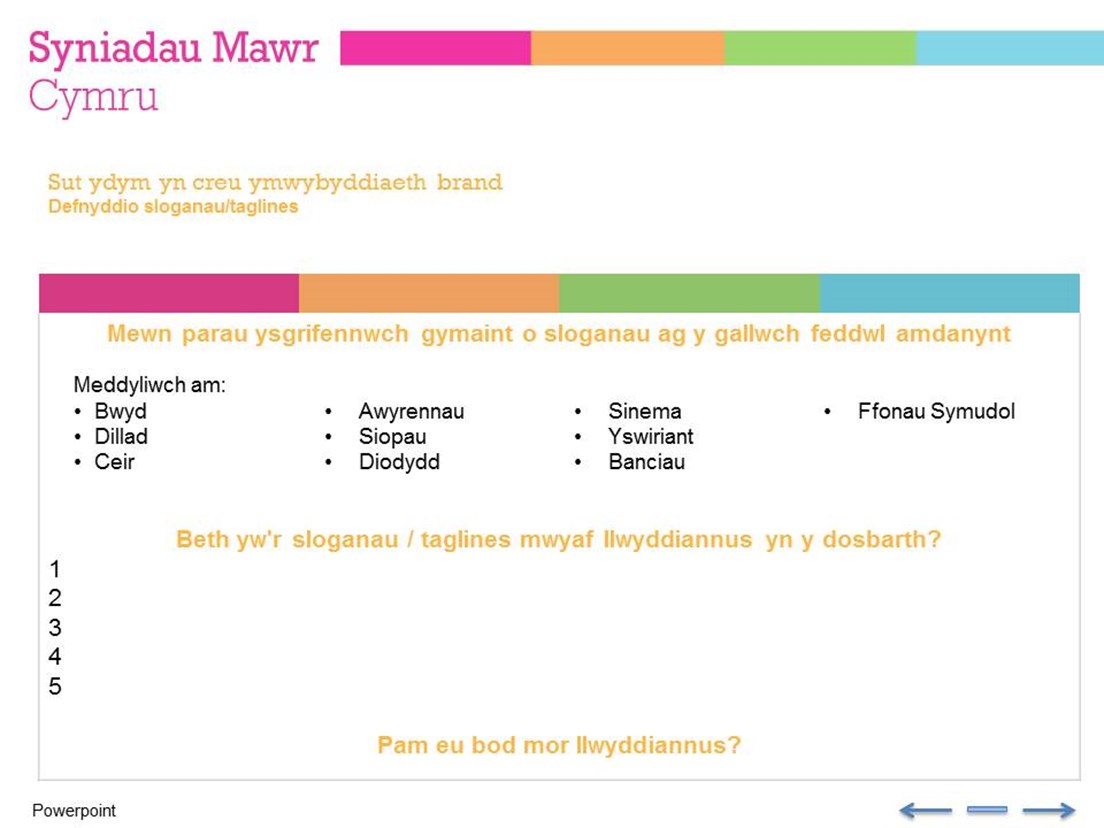 Syniadau Mawr
Cymru

Sut ydym yn creu ymwybyddiaeth brand
Defnyddio sloganau/taglines

Mewn parau ysgrifennwch gymaint o sloganau ag y gallwch feddwl amdanynt

Meddyliwch am:
• Bwyd
• Dillad
• Ceir

• Awyrennau
• Siopau
• Diodydd

• Sinema
• Yswiriant
• Banciau

• Ffonau Symudol

Beth yw'r sloganau / taglines mwyaf llwyddiannus yn y dosbarth?
1
2
3
4
5

Pam eu bod mor llwyddiannus?

Powerpoint